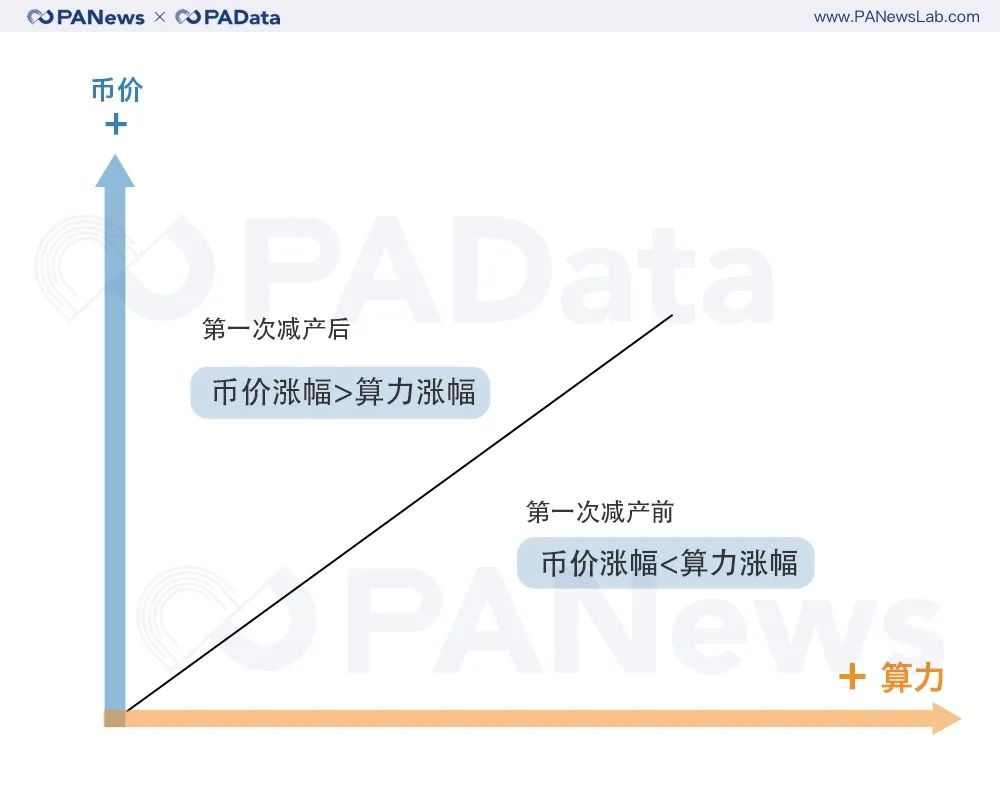 PANews × PAData
www.PANewsLab.com

币价
+

PAData

第一次减产后

币价涨幅>算力涨幅

第一次减产前

币价涨幅<算力涨幅

PANews

+ 算力